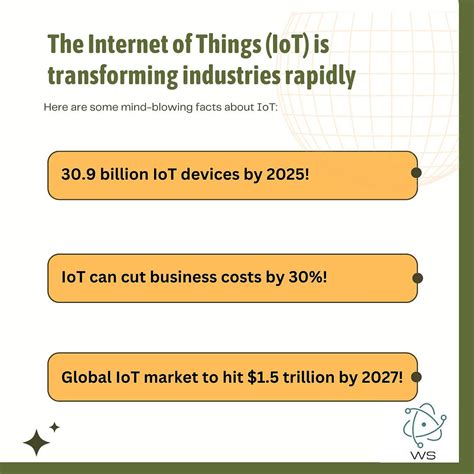 The Internet of Things (IoT) is transforming industries rapidly

Here are some mind-blowing facts about IoT:

30.9 billion IoT devices by 2025!

IoT can cut business costs by 30%!

Global IoT market to hit \$1.5 trillion by 2027!

WS